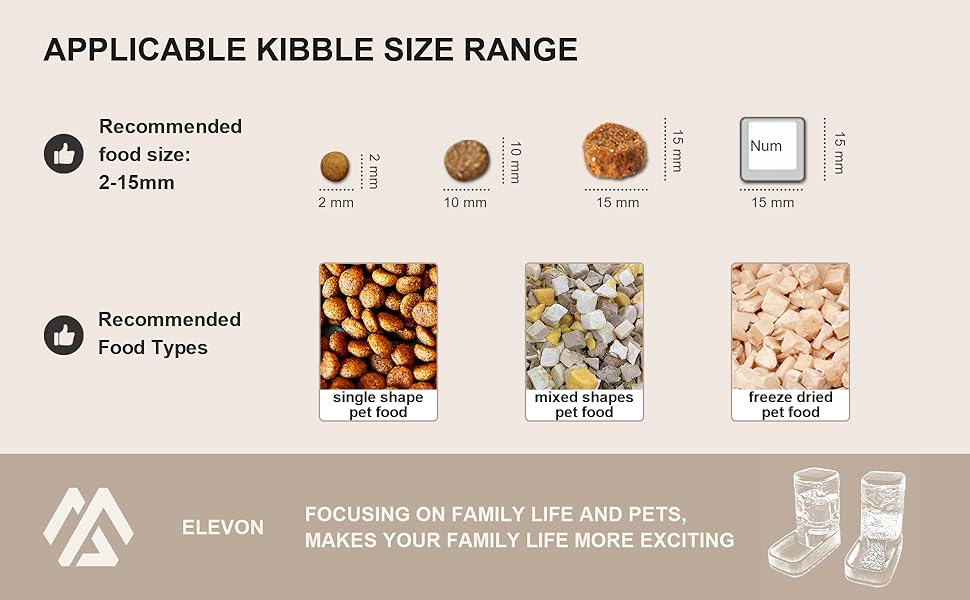 APPLICABLE KIBBLE SIZE RANGE

Recommended food size: 2-15mm

2 mm
2 mm
10 mm
10 mm
15 mm
15 mm
Num
15 mm
15 mm

Recommended Food Types

single shape pet food

mixed shapes pet food

freeze dried pet food

ELEVON

FOCUSING ON FAMILY LIFE AND PETS, MAKES YOUR FAMILY LIFE MORE EXCITING